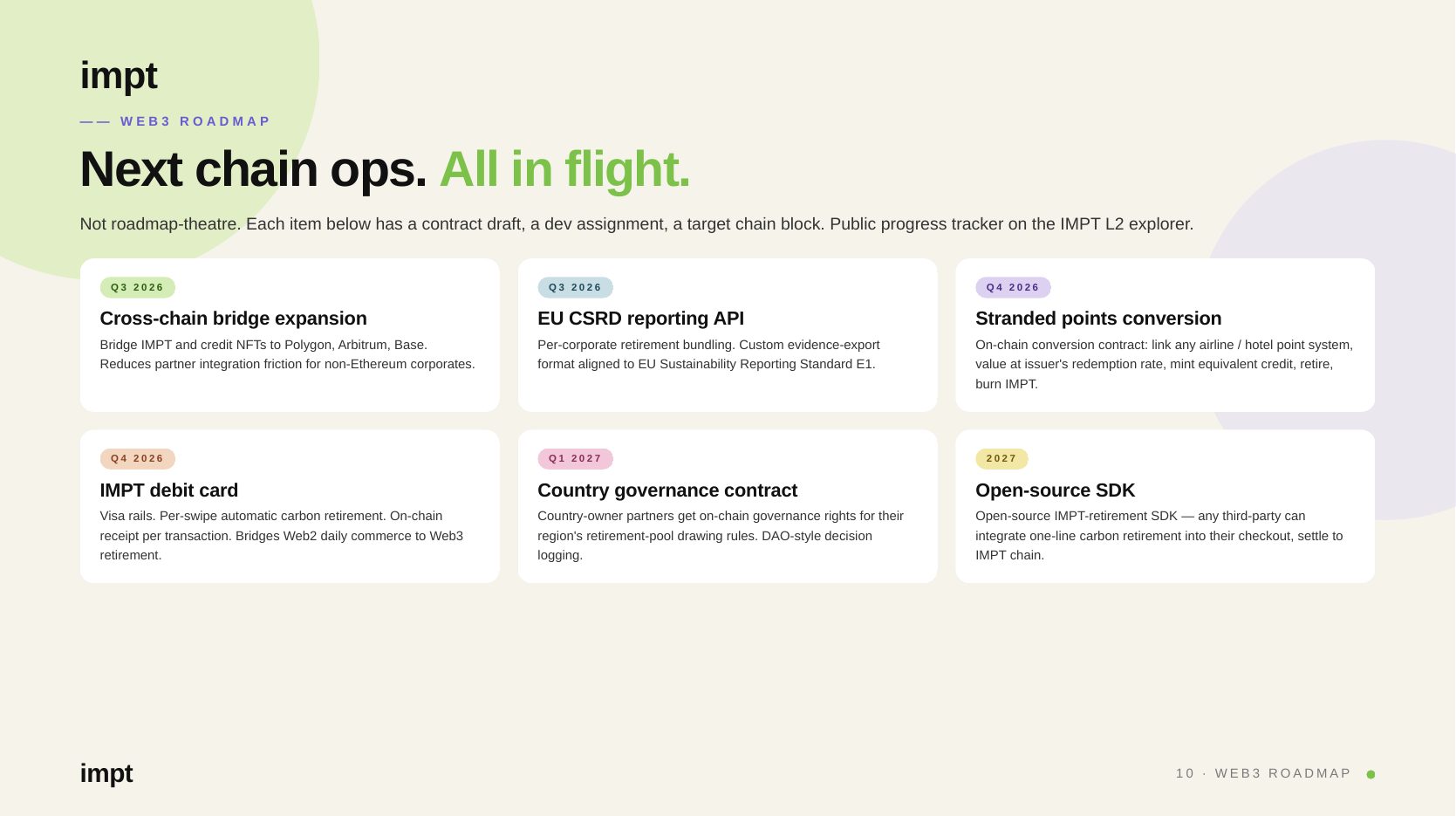 impt

—— WEB3 ROADMAP

Next chain ops. All in flight.

Not roadmap-theatre. Each item below has a contract draft, a dev assignment, a target chain block. Public progress tracker on the IMPT L2 explorer.

Q3 2026

Cross-chain bridge expansion

Bridge IMPT and credit NFTs to Polygon, Arbitrum, Base. Reduces partner integration friction for non-Ethereum corporates.

Q3 2026

EU CSRD reporting API

Per-corporate retirement bundling. Custom evidence-export format aligned to EU Sustainability Reporting Standard E1.

Q4 2026

Stranded points conversion

On-chain conversion contract: link any airline / hotel point system, value at issuer's redemption rate, mint equivalent credit, retire, burn IMPT.

Q4 2026

IMPT debit card

Visa rails. Per-swipe automatic carbon retirement. On-chain receipt per transaction. Bridges Web2 daily commerce to Web3 retirement.

Q1 2027

Country governance contract

Country-owner partners get on-chain governance rights for their region's retirement-pool drawing rules. DAO-style decision logging.

2027

Open-source SDK

Open-source IMPT-retirement SDK — any third-party can integrate one-line carbon retirement into their checkout, settle to IMPT chain.

impt

10 · WEB3 ROADMAP